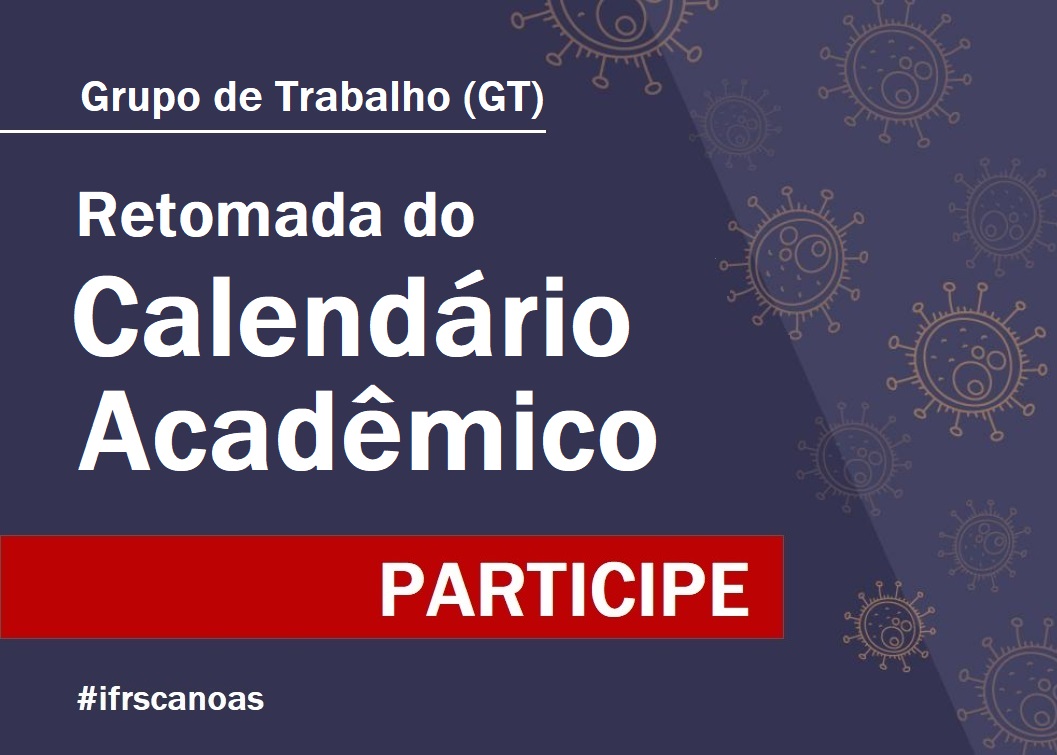 Grupo de Trabalho (GT)

Retomada do
Calendário
Acadêmico

PARTICIPE

#ifrscanoas